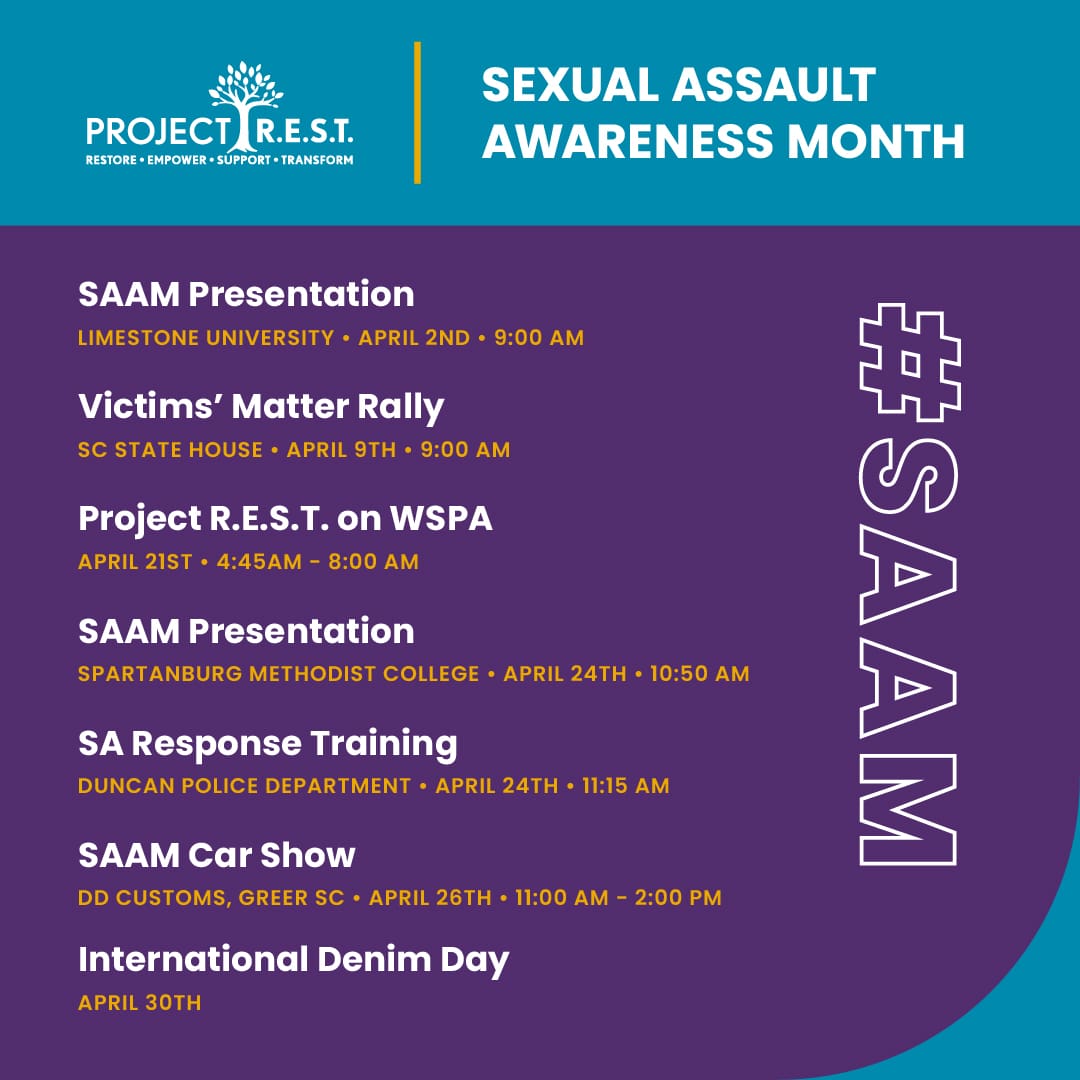 PROJECT R.E.S.T.
RESTORE • EMPOWER • SUPPORT • TRANSFORM

SEXUAL ASSAULT AWARENESS MONTH

SAAM Presentation
LIMESTONE UNIVERSITY • APRIL 2ND • 9:00 AM

Victims' Matter Rally
SC STATE HOUSE • APRIL 9TH • 9:00 AM

Project R.E.S.T. on WSPA
APRIL 21ST • 4:45AM - 8:00 AM

SAAM Presentation
SPARTANBURG METHODIST COLLEGE • APRIL 24TH • 10:50 AM

SA Response Training
DUNCAN POLICE DEPARTMENT • APRIL 24TH • 11:15 AM

SAAM Car Show
DD CUSTOMS, GREER SC • APRIL 26TH • 11:00 AM - 2:00 PM

International Denim Day
APRIL 30TH

#SAAM